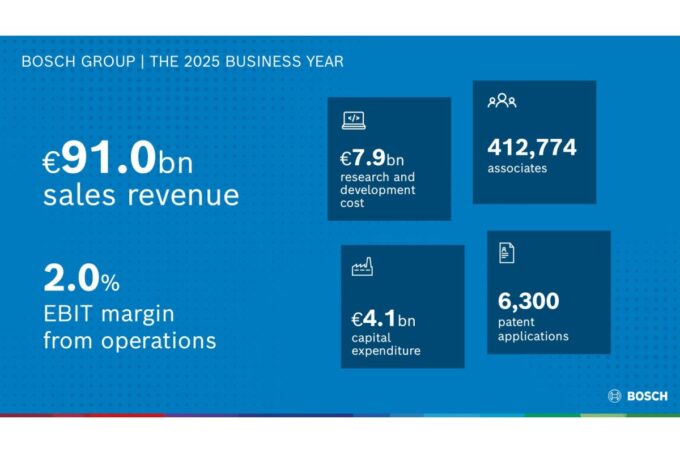 BOSCH GROUP | THE 2025 BUSINESS YEAR

€91.0bn
sales revenue

2.0%
EBIT margin from operations

€7.9bn
research and development cost

412,774
associates

€4.1bn
capital expenditure

6,300
patent applications

BOSCH